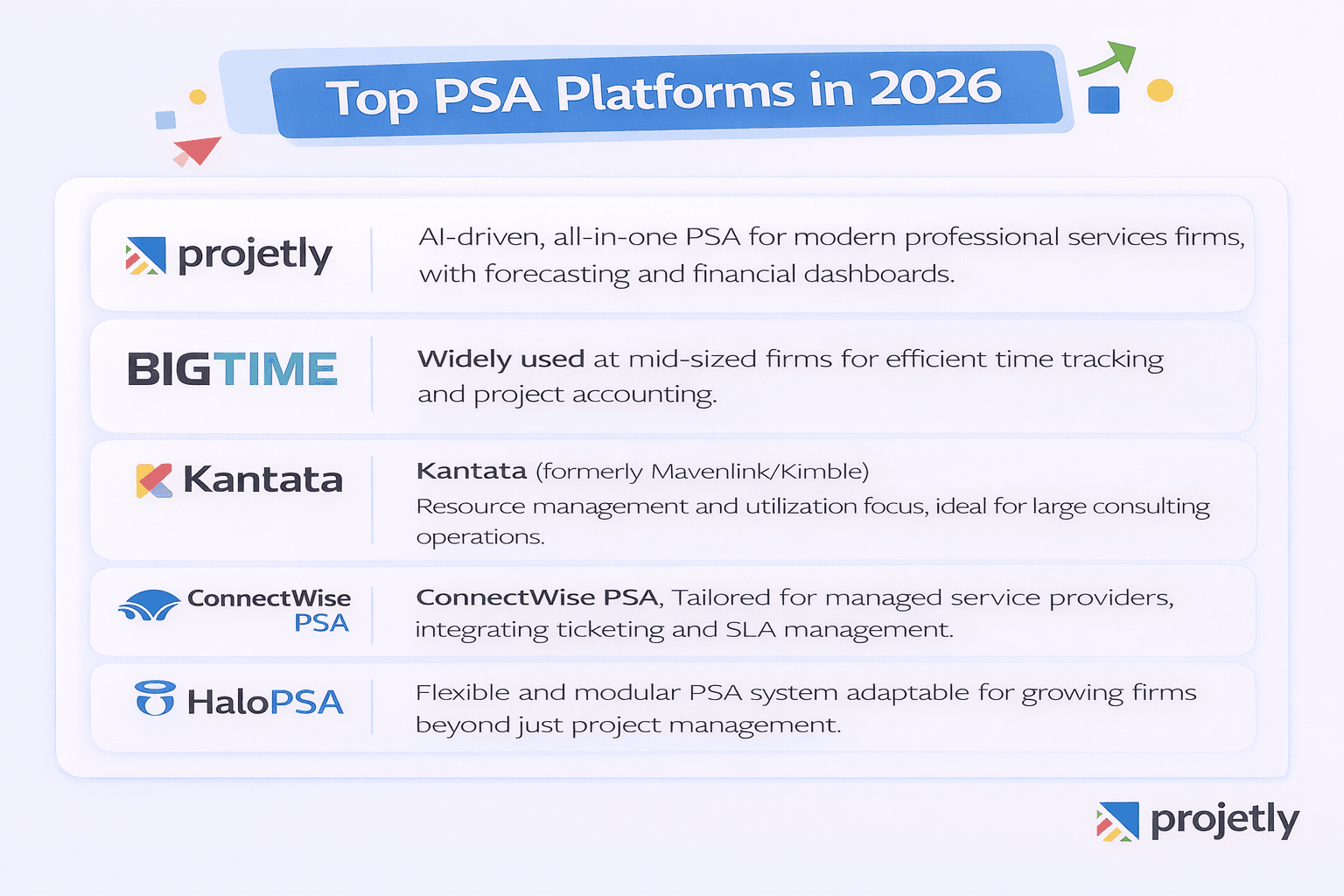 Top PSA Platforms in 2026

projetly

AI-driven, all-in-one PSA for modern professional services firms, with forecasting and financial dashboards.

BIGTIME

Widely used at mid-sized firms for efficient time tracking and project accounting.

Kantata

Kantata (formerly Mavenlink/Kimble)

Resource management and utilization focus, ideal for large consulting operations.

ConnectWise PSA

ConnectWise PSA, Tailored for managed service providers, integrating ticketing and SLA management.

HaloPSA

Flexible and modular PSA system adaptable for growing firms beyond just project management.

projetly